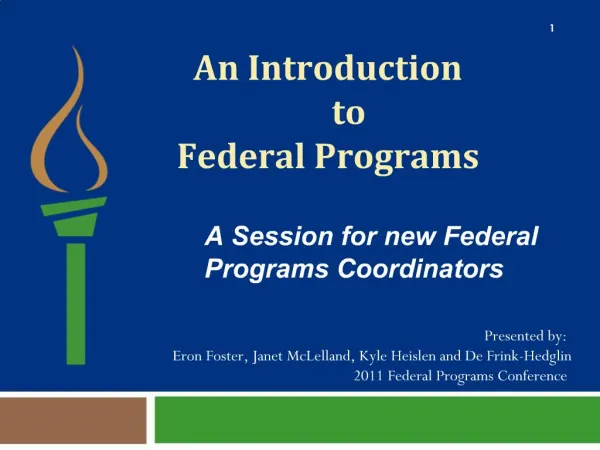 1

An Introduction
to
Federal Programs

A Session for new Federal Programs Coordinators

Presented by:
Eron Foster, Janet McLelland, Kyle Heislen and De Frink-Hedglin
2011 Federal Programs Conference